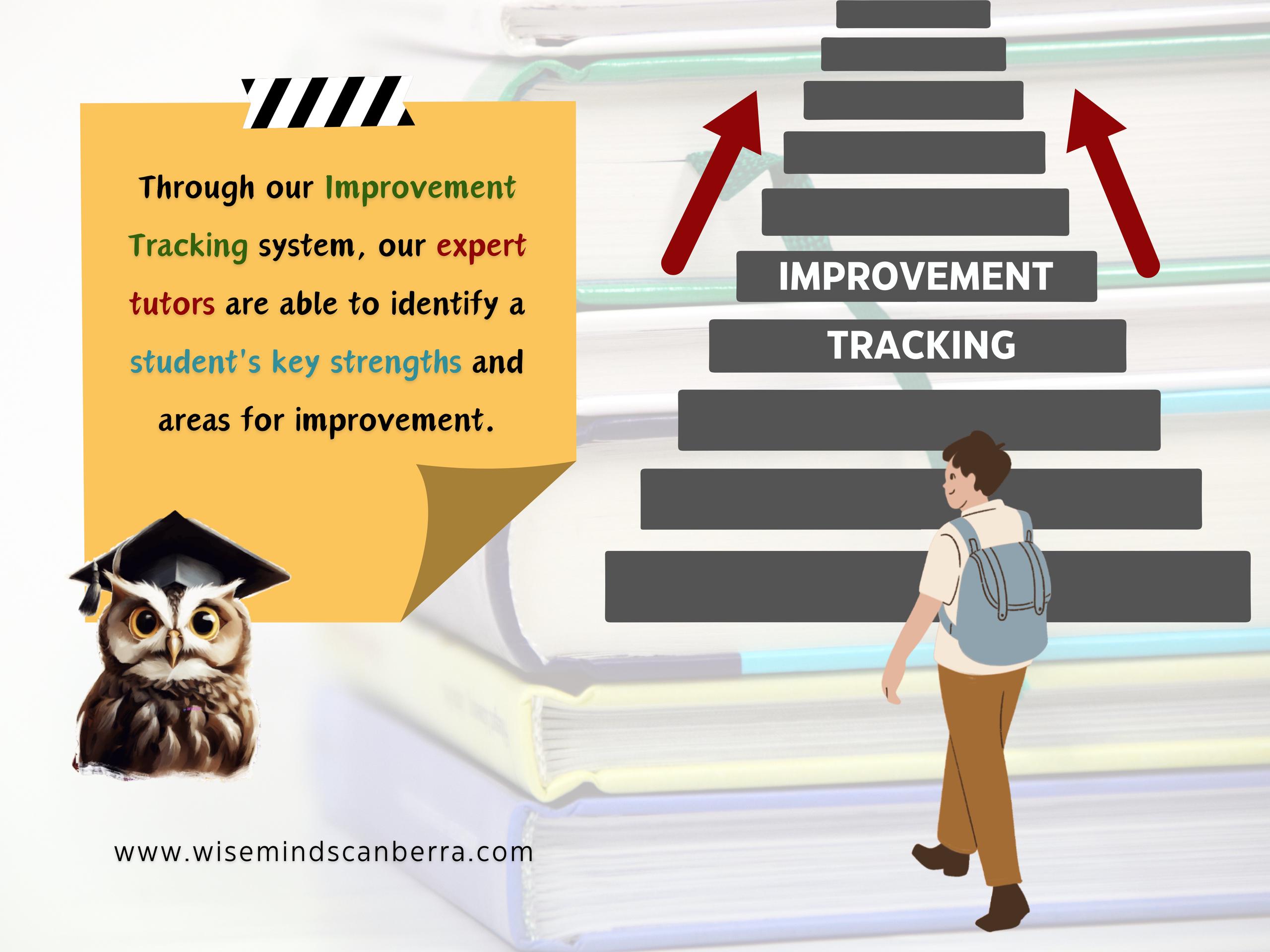 Through our Improvement Tracking system, our expert tutors are able to identify a student's key strengths and areas for improvement.

IMPROVEMENT
TRACKING

www.wisemindscanberra.com